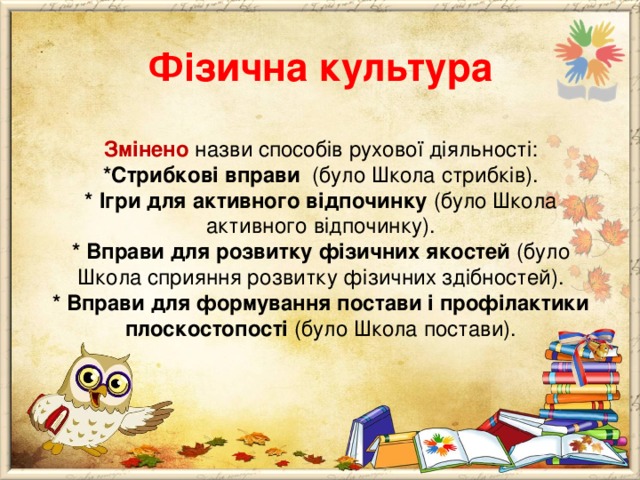 Фізична культура

Змінено назви способів рухової діяльності:
*Стрибкові вправи (було Школа стрибків).
* Ігри для активного відпочинку (було Школа активного відпочинку).
* Вправи для розвитку фізичних якостей (було Школа сприяння розвитку фізичних здібностей).
* Вправи для формування постави і профілактики плоскостопості (було Школа постави).